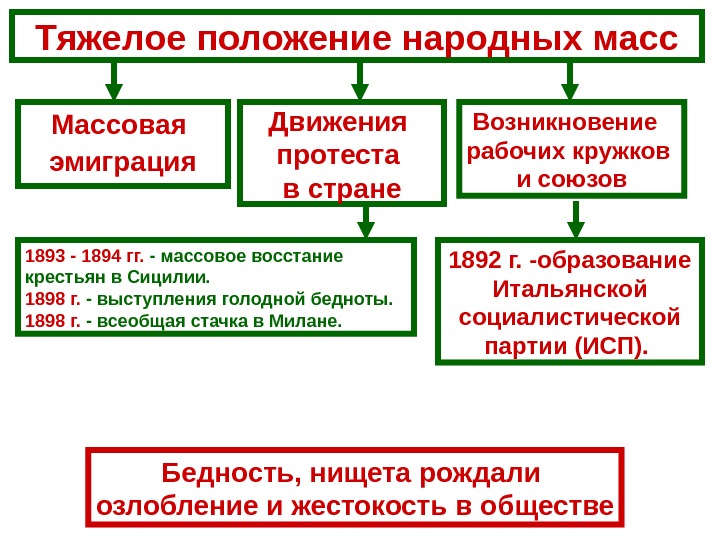 Тяжелое положение народных масс

Массовая эмиграция

Движения протеста в стране

Возникновение рабочих кружков и союзов

1893 - 1894 гг. - массовое восстание крестьян в Сицилии.
1898 г. - выступления голодной бедноты.
1898 г. - всеобщая стачка в Милане.

1892 г. -образование Итальянской социалистической партии (ИСП).

Бедность, нищета рождали озлобление и жестокость в обществе